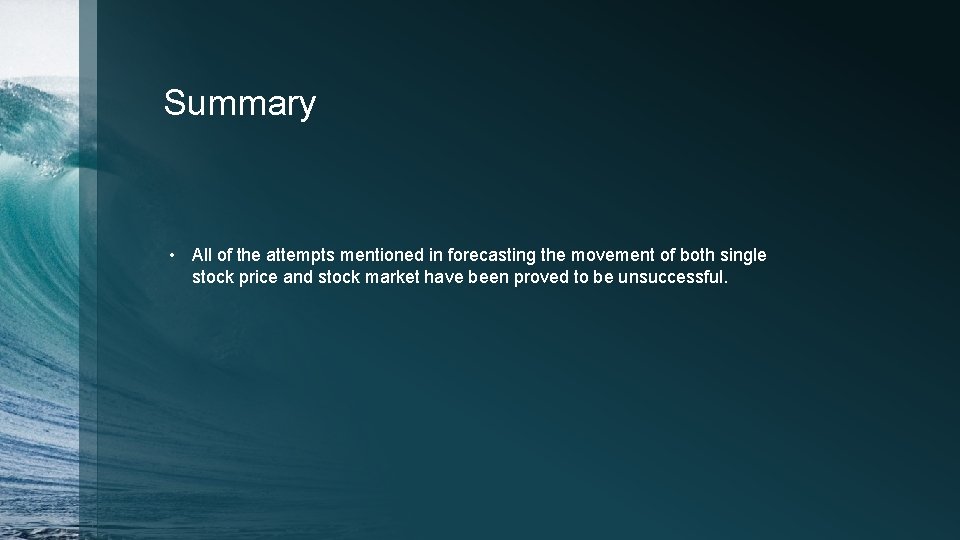 Summary

• All of the attempts mentioned in forecasting the movement of both single stock price and stock market have been proved to be unsuccessful.